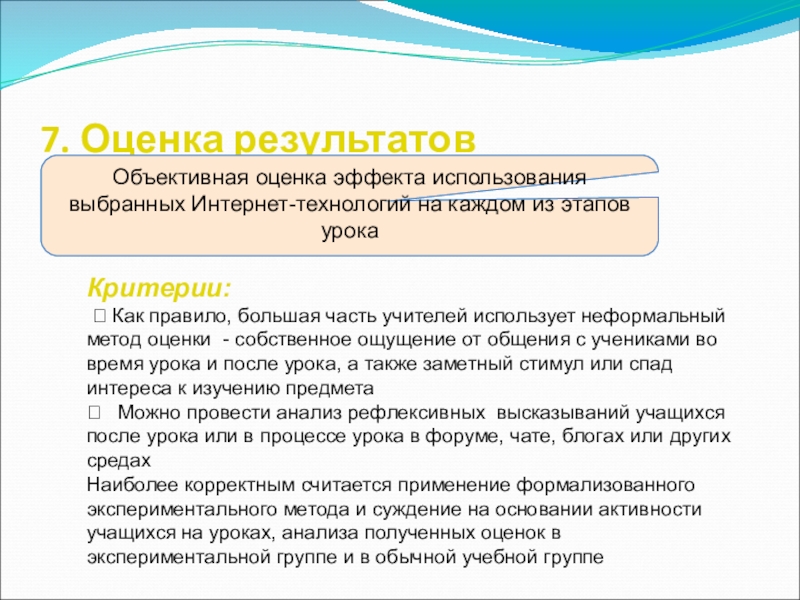 7. Оценка результатов

Объективная оценка эффекта использования выбранных Интернет-технологий на каждом из этапов урока

Критерии:
 Как правило, большая часть учителей использует неформальный метод оценки - собственное ощущение от общения с учениками во время урока и после урока, а также заметный стимул или спад интереса к изучению предмета
 Можно провести анализ рефлексивных высказываний учащихся после урока или в процессе урока в форуме, чате, блогах или других средах
Наиболее корректным считается применение формализованного экспериментального метода и суждение на основании активности учащихся на уроках, анализа полученных оценок в экспериментальной группе и в обычной учебной группе